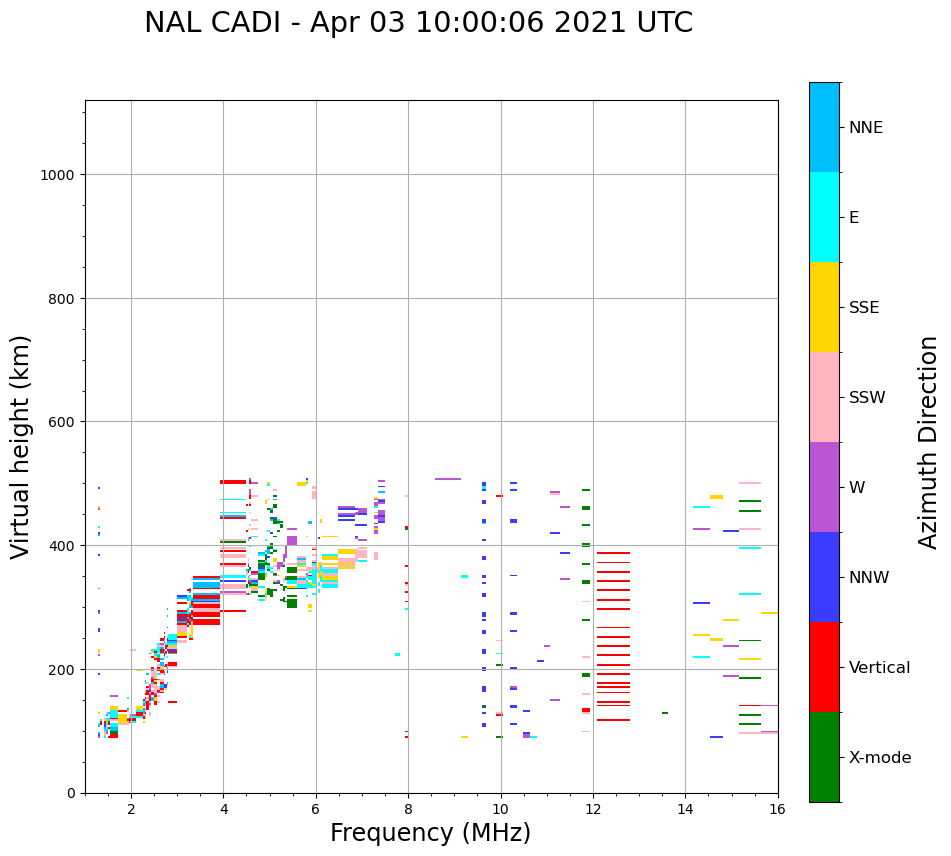 NAL CADI - Apr 03 10:00:06 2021 UTC

Virtual height (km)

1000
800
600
400
200
0

2
4
6
8
10
12
14
16

Frequency (MHz)

NNE
E
SSE
SSW
W
NNW
Vertical
X-mode

Azimuth Direction